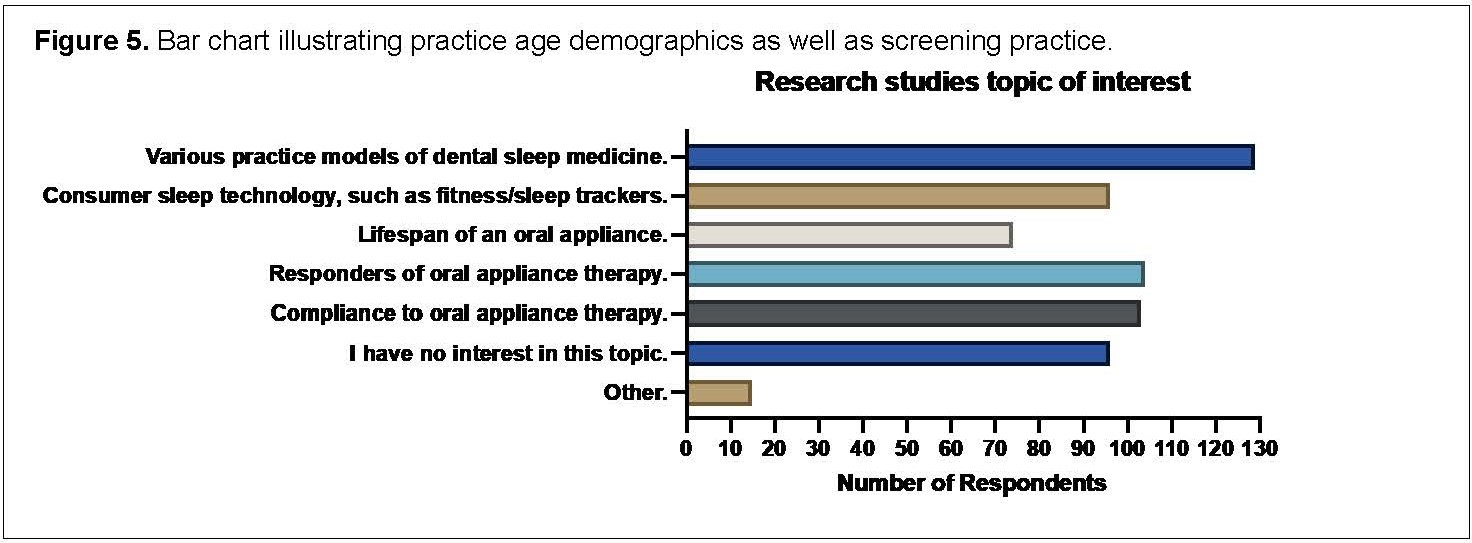 **Figure 5.** Bar chart illustrating practice age demographics as well as screening practice.

Research studies topic of interest

Various practice models of dental sleep medicine.
Consumer sleep technology, such as fitness/sleep trackers.
Lifespan of an oral appliance.
Responders of oral appliance therapy.
Compliance to oral appliance therapy.
I have no interest in this topic.
Other.

0 10 20 30 40 50 60 70 80 90 100 110 120 130

Number of Respondents